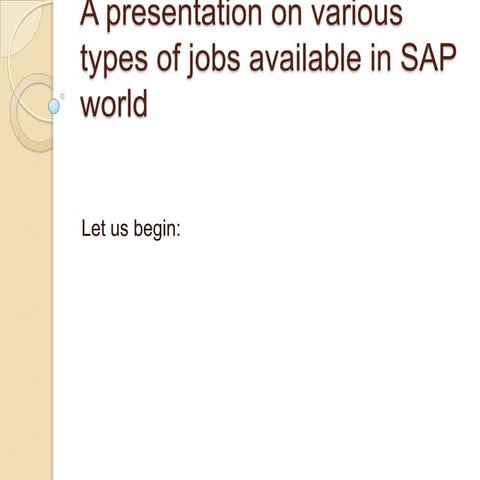 A presentation on various types of jobs available in SAP world

Let us begin: